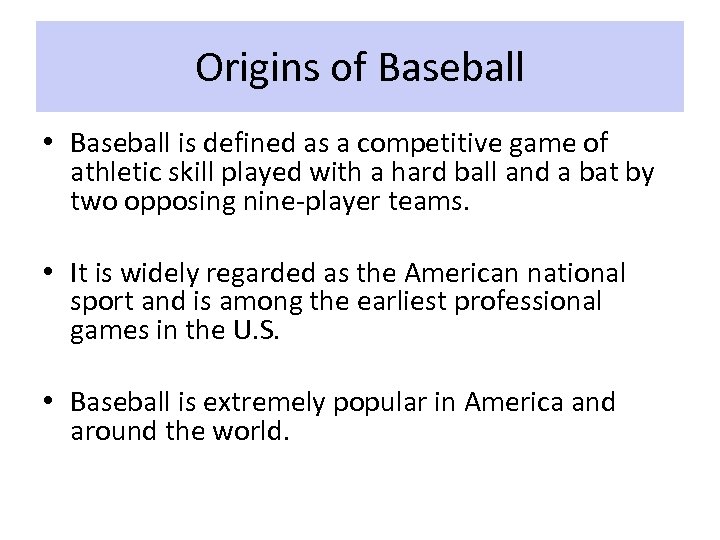 Origins of Baseball

• Baseball is defined as a competitive game of athletic skill played with a hard ball and a bat by two opposing nine-player teams.

• It is widely regarded as the American national sport and is among the earliest professional games in the U.S.

• Baseball is extremely popular in America and around the world.